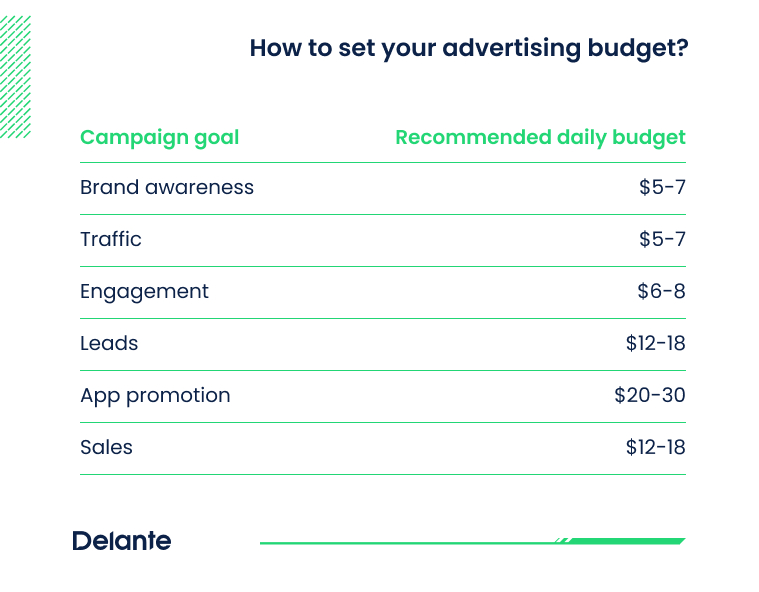 How to set your advertising budget?

| Campaign goal | Recommended daily budget |
|---|---|
| Brand awareness | \$5-7 |
| Traffic | \$5-7 |
| Engagement | \$6-8 |
| Leads | \$12-18 |
| App promotion | \$20-30 |
| Sales | \$12-18 |

Delante